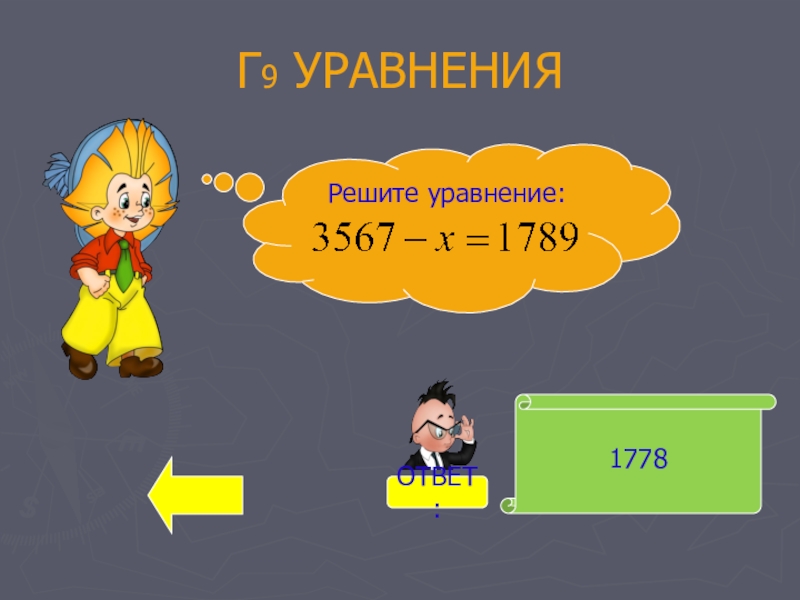 Г9 УРАВНЕНИЯ

Решите уравнение:
$3567 - x = 1789$

ОТВЕТ:

1778